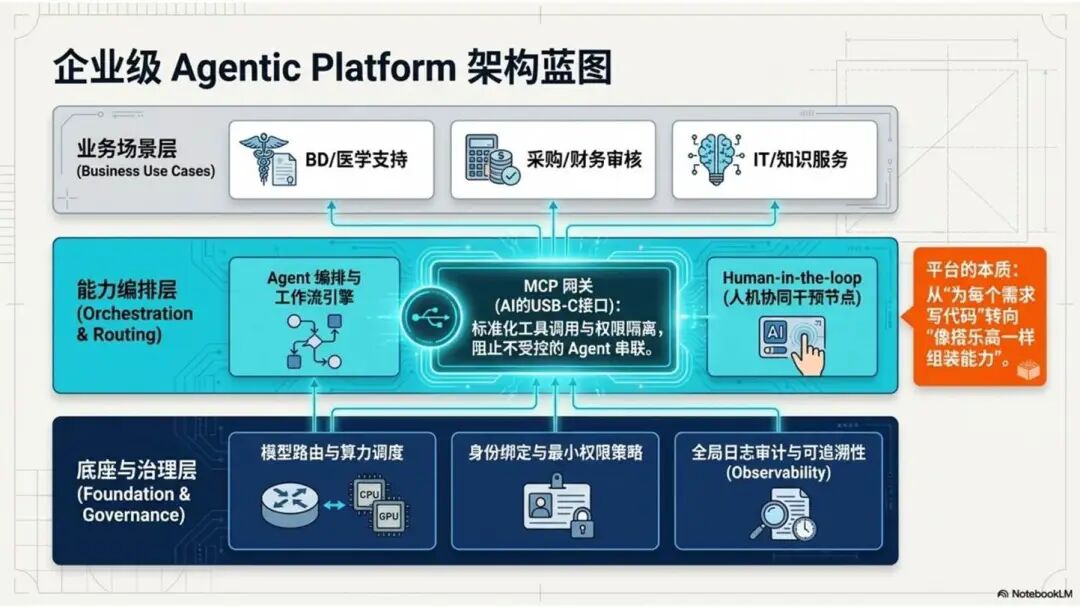 企业级 Agentic Platform 架构蓝图

业务场景层
(Business Use Cases)

BD/医学支持

采购/财务审核

IT/知识服务

能力编排层
(Orchestration & Routing)

Agent 编排与工作流引擎

MCP 网关
(AI的USB-C接口):
标准化工具调用与权限隔离,
阻止不受控的 Agent 串联。

Human-in-the-loop
(人机协同干预节点)

AI

平台的本质:
从“为每个需求写代码”转向“像搭乐高一样组装能力”。

底座与治理层
(Foundation & Governance)

模型路由与算力调度

CPU

GPU

身份绑定与最小权限策略

全局日志审计与可追溯性
(Observability)

NotebookLM